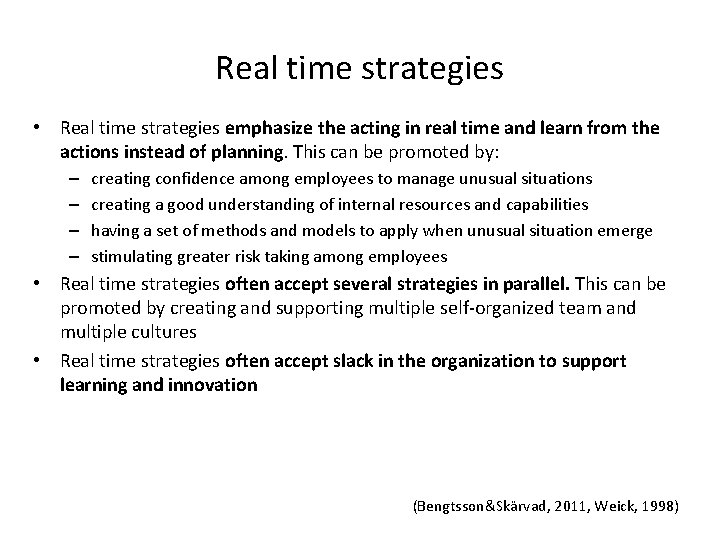 Real time strategies

• Real time strategies emphasize the acting in real time and learn from the actions instead of planning. This can be promoted by:
– creating confidence among employees to manage unusual situations
– creating a good understanding of internal resources and capabilities
– having a set of methods and models to apply when unusual situation emerge
– stimulating greater risk taking among employees
• Real time strategies often accept several strategies in parallel. This can be promoted by creating and supporting multiple self-organized team and multiple cultures
• Real time strategies often accept slack in the organization to support learning and innovation

(Bengtsson&Skärvad, 2011, Weick, 1998)